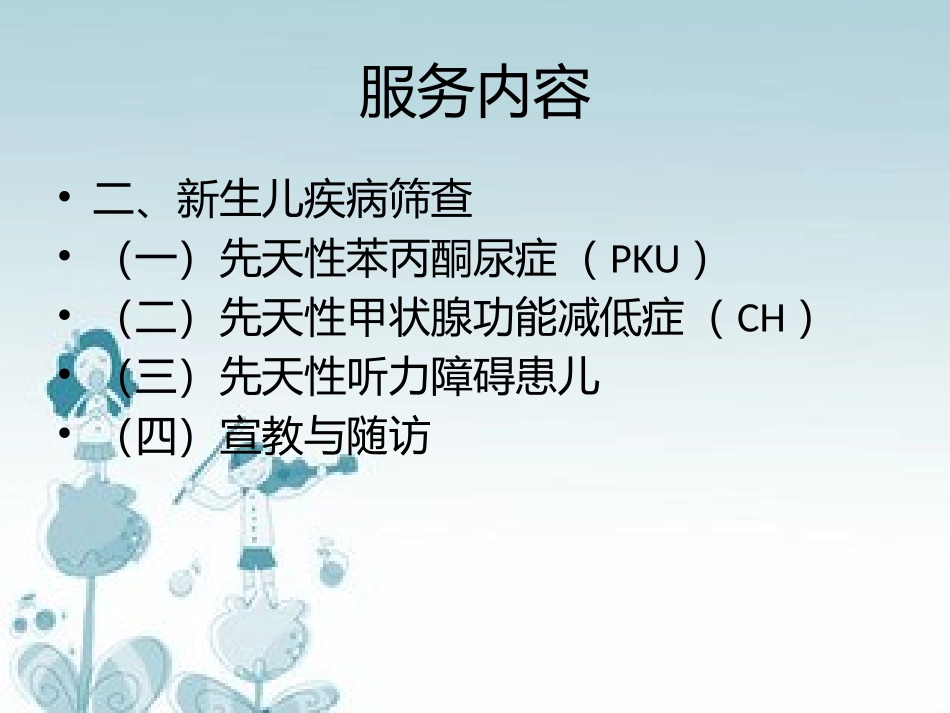 服务内容

• 二、新生儿疾病筛查
• （一）先天性苯丙酮尿症 （ PKU ）
• （二）先天性甲状腺功能减低症 （ CH ）
• （三）先天性听力障碍患儿
• （四）宣教与随访